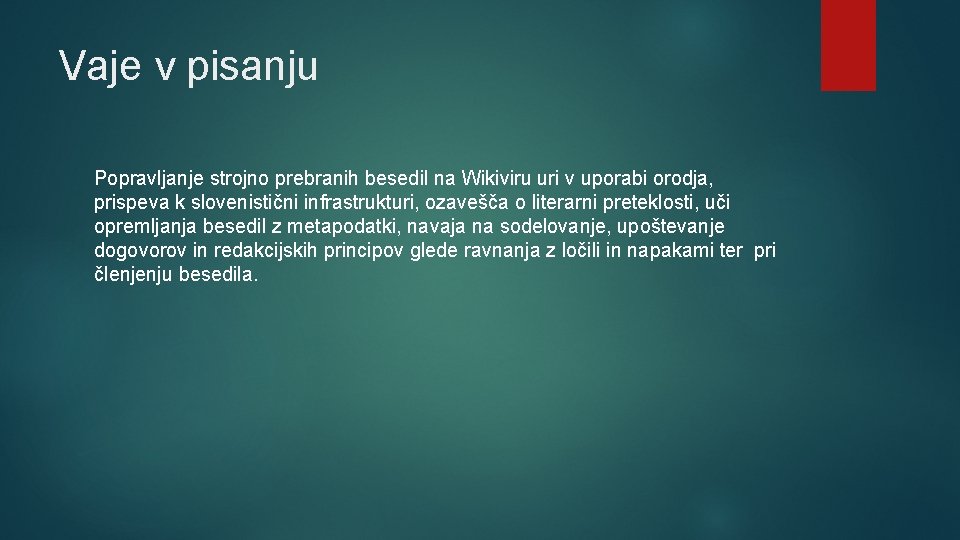 Vaje v pisanju

Popravljanje strojno prebranih besedil na Wikiviru uri v uporabi orodja, prispeva k slovenistični infrastrukturi, ozavešča o literarni preteklosti, uči opremljanja besedil z metapodatki, navaja na sodelovanje, upoštevanje dogovorov in redakcijskih principov glede ravnanja z ločili in napakami ter pri členjenju besedila.